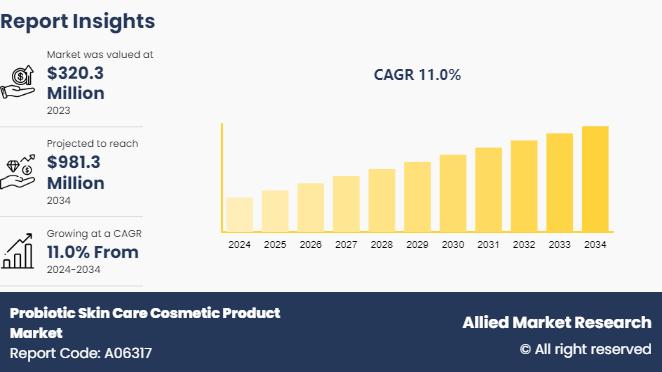 Report Insights

Market was valued at
$320.3 Million
2023

Projected to reach
$981.3 Million
2034

Growing at a CAGR
11.0% From
2024-2034

CAGR 11.0%

2024 2025 2026 2027 2028 2029 2030 2031 2032 2033 2034

Probiotic Skin Care Cosmetic Product Market
Report Code: A06317

Allied Market Research
© All right reserved